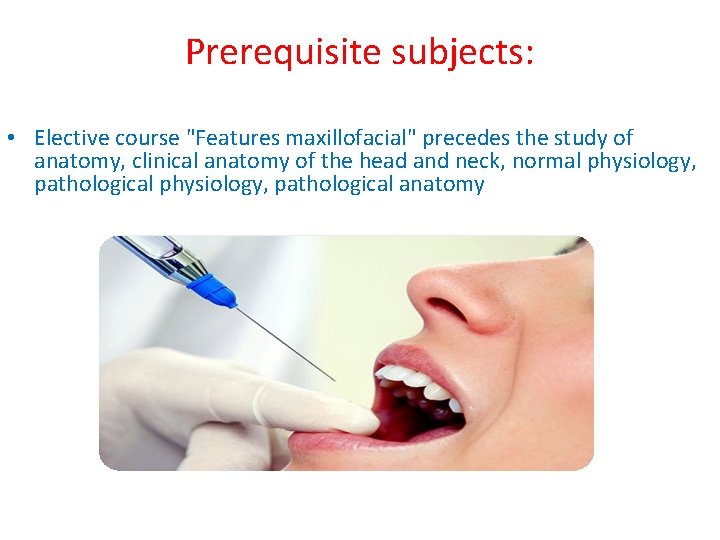 Prerequisite subjects:

• Elective course "Features maxillofacial" precedes the study of anatomy, clinical anatomy of the head and neck, normal physiology, pathological physiology, pathological anatomy